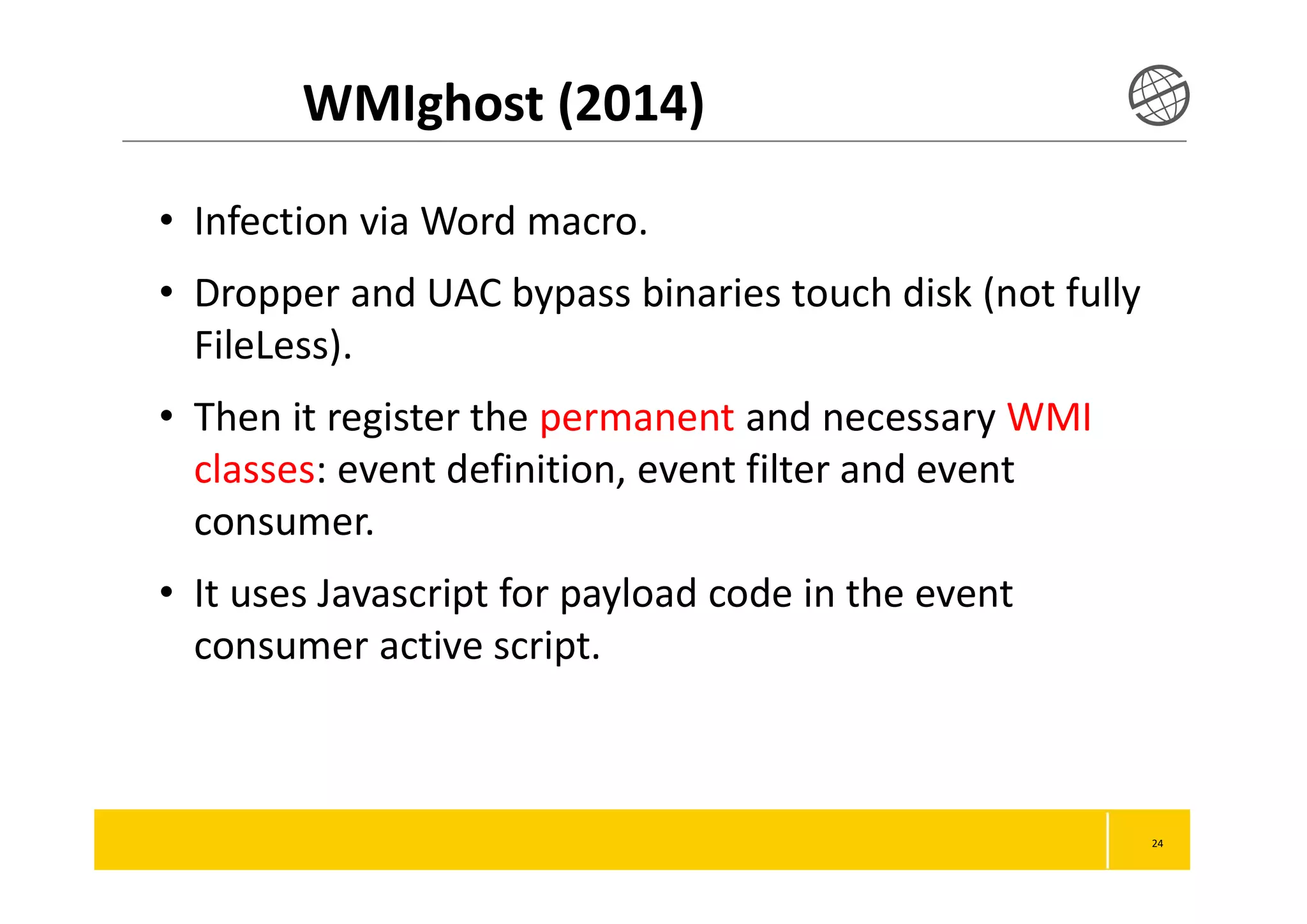 WMIghost (2014)

• Infection via Word macro.

• Dropper and UAC bypass binaries touch disk (not fully FileLess).

• Then it register the permanent and necessary WMI classes: event definition, event filter and event consumer.

• It uses Javascript for payload code in the event consumer active script.

24